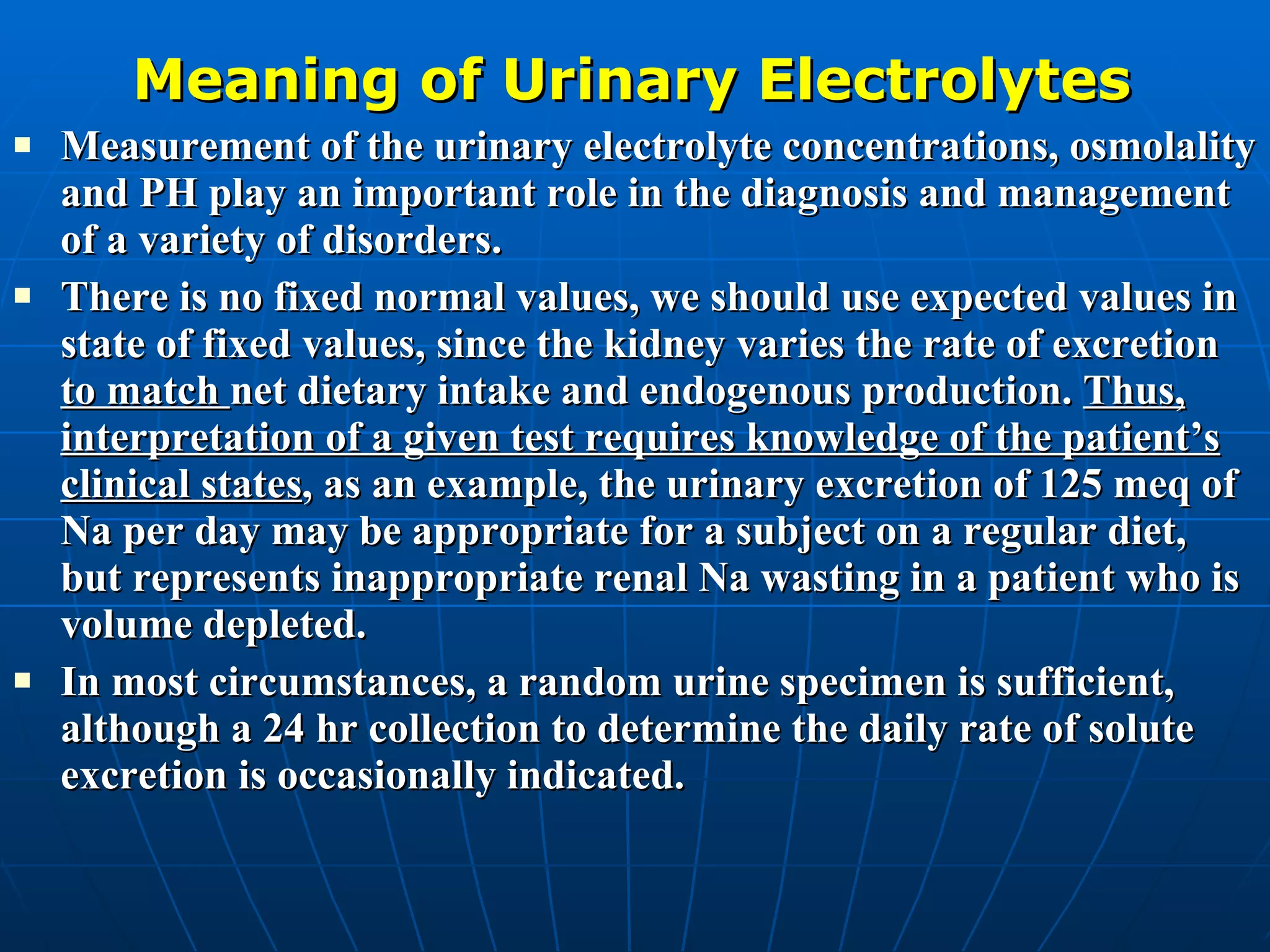 Meaning of Urinary Electrolytes

▪ Measurement of the urinary electrolyte concentrations, osmolality and PH play an important role in the diagnosis and management of a variety of disorders.

▪ There is no fixed normal values, we should use expected values in state of fixed values, since the kidney varies the rate of excretion to match net dietary intake and endogenous production. Thus, interpretation of a given test requires knowledge of the patient's clinical states, as an example, the urinary excretion of 125 meq of Na per day may be appropriate for a subject on a regular diet, but represents inappropriate renal Na wasting in a patient who is volume depleted.

▪ In most circumstances, a random urine specimen is sufficient, although a 24 hr collection to determine the daily rate of solute excretion is occasionally indicated.